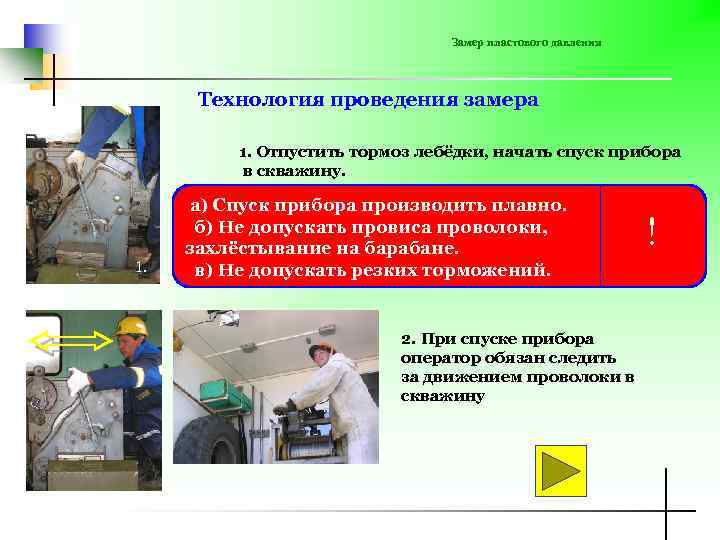 Замер пластового давления

Технология проведения замера

1. Отпустить тормоз лебёдки, начать спуск прибора в скважину.

а) Спуск прибора производить плавно.
б) Не допускать провиса проволоки, захлёстывание на барабане.
в) Не допускать резких торможений.

!

1.

2. При спуске прибора оператор обязан следить за движением проволоки в скважину